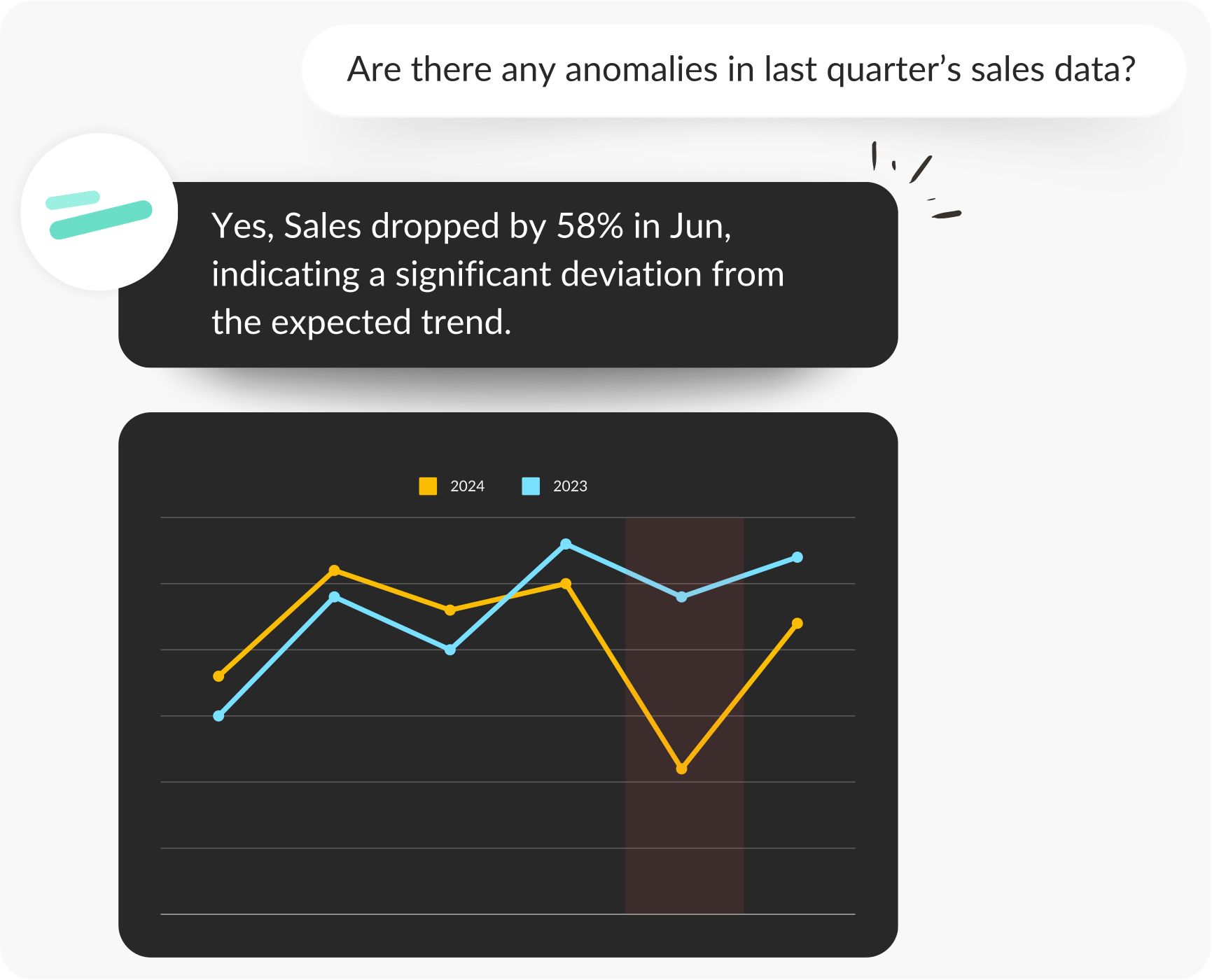 Are there any anomalies in last quarter's sales data?

Yes, Sales dropped by 58% in Jun, indicating a significant deviation from the expected trend.

2024 2023